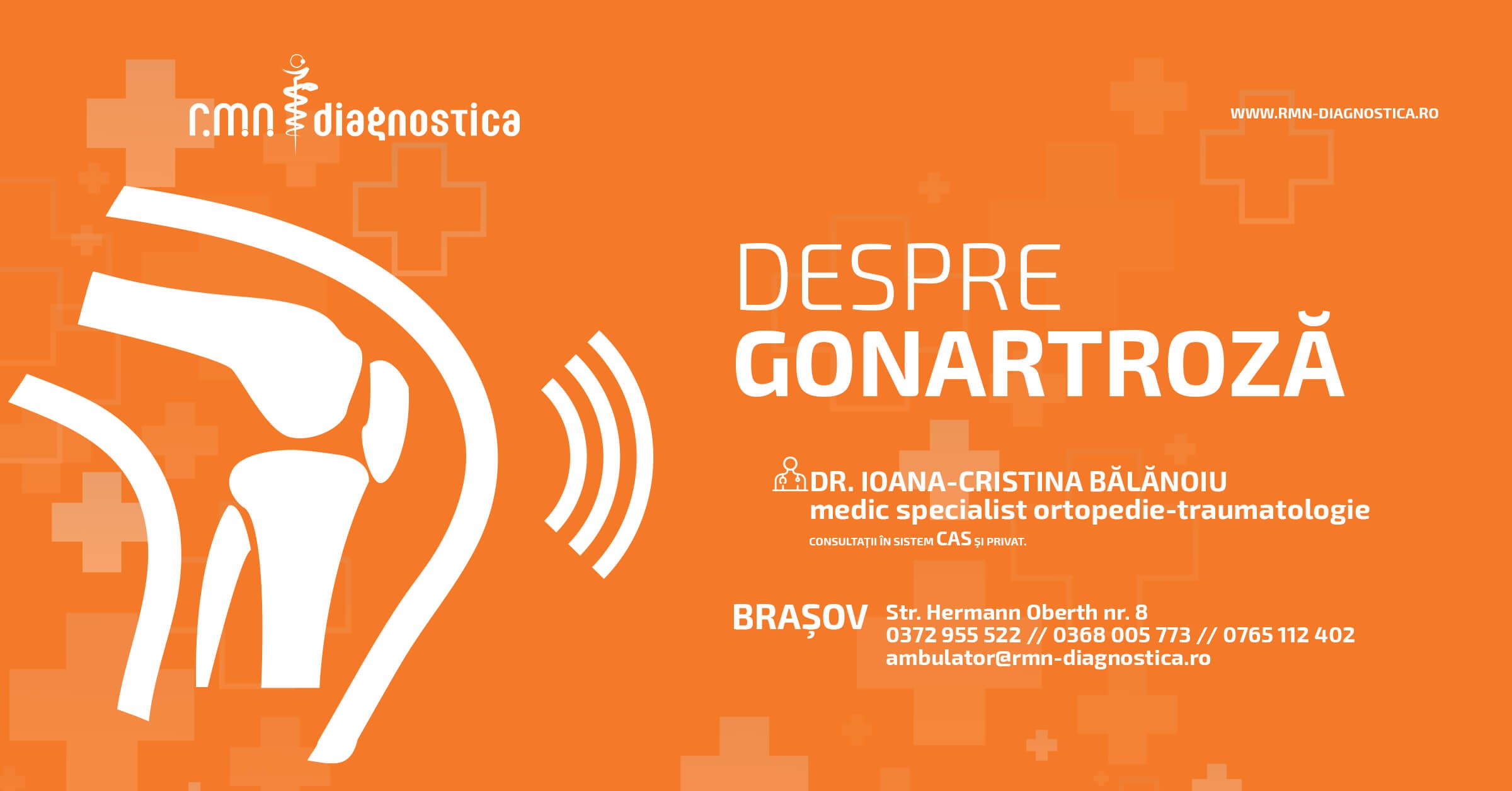 r.m.n diagnostica

WWW.RMN-DIAGNOSTICA.RO

DESPRE
GONARTROZĂ

DR. IOANA-CRISTINA BĂLĂNOIU
medic specialist ortopedie-traumatologie
CONSULTAȚII ÎN SISTEM CAS ȘI PRIVAT.

BRAȘOV
Str. Hermann Oberth nr. 8
0372 955 522 // 0368 005 773 // 0765 112 402
ambulator@rmn-diagnostica.ro